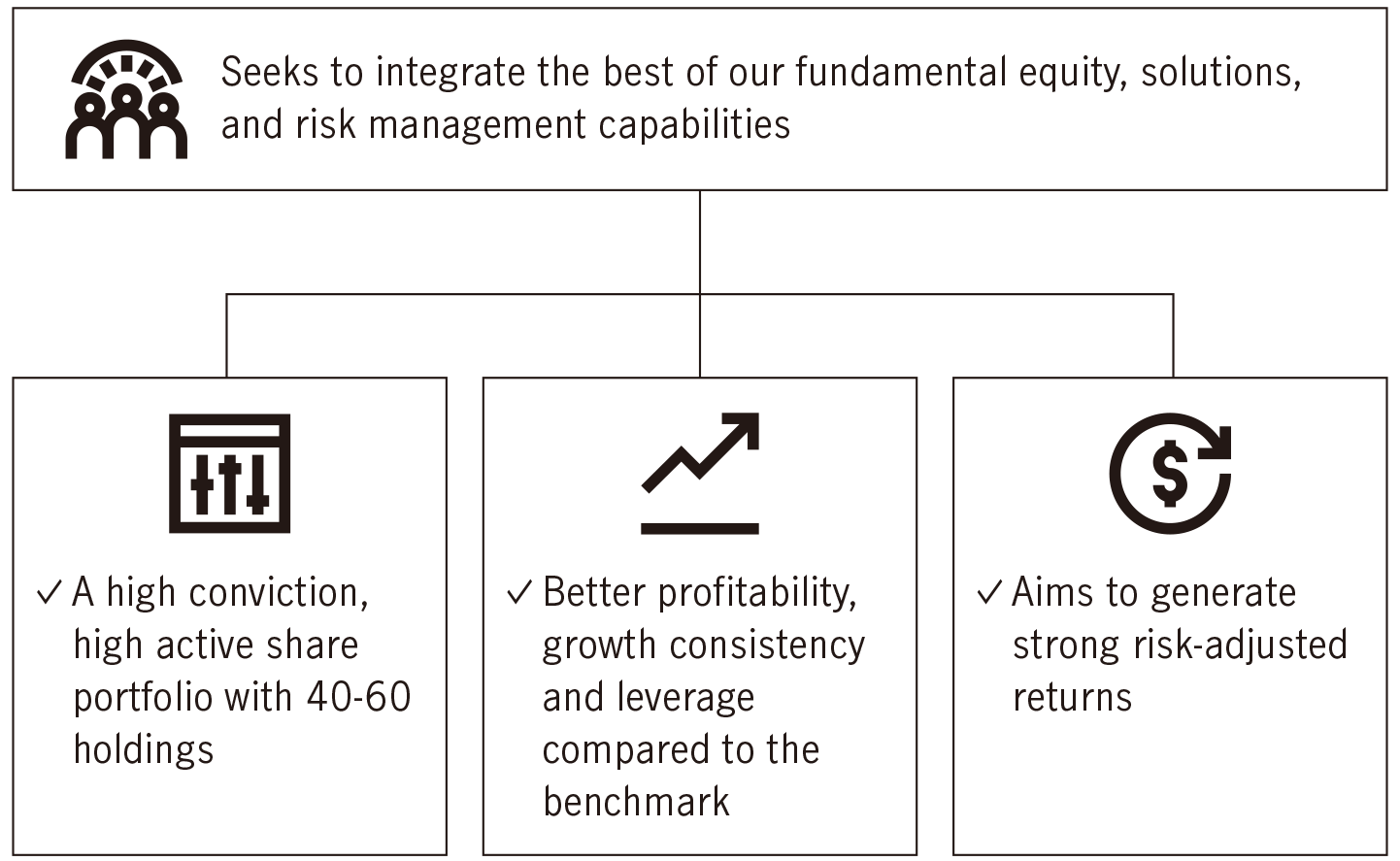 Seeks to integrate the best of our fundamental equity, solutions, and risk management capabilities

✓ A high conviction, high active share portfolio with 40-60 holdings

✓ Better profitability, growth consistency and leverage compared to the benchmark

✓ Aims to generate strong risk-adjusted returns